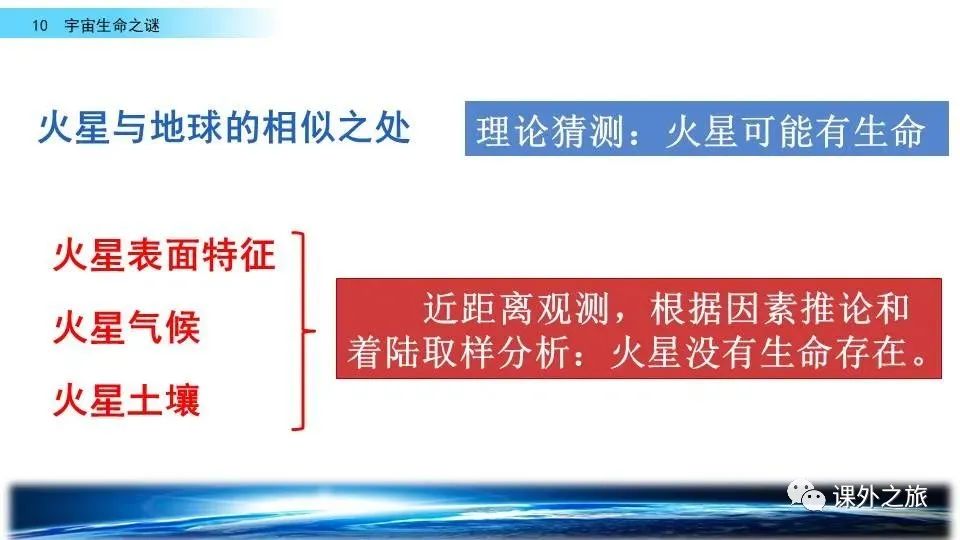 10 宇宙生命之谜

火星与地球的相似之处

理论猜测：火星可能有生命

火星表面特征

火星气候

火星土壤

近距离观测，根据因素推论和着陆取样分析：火星没有生命存在。

课外之旅